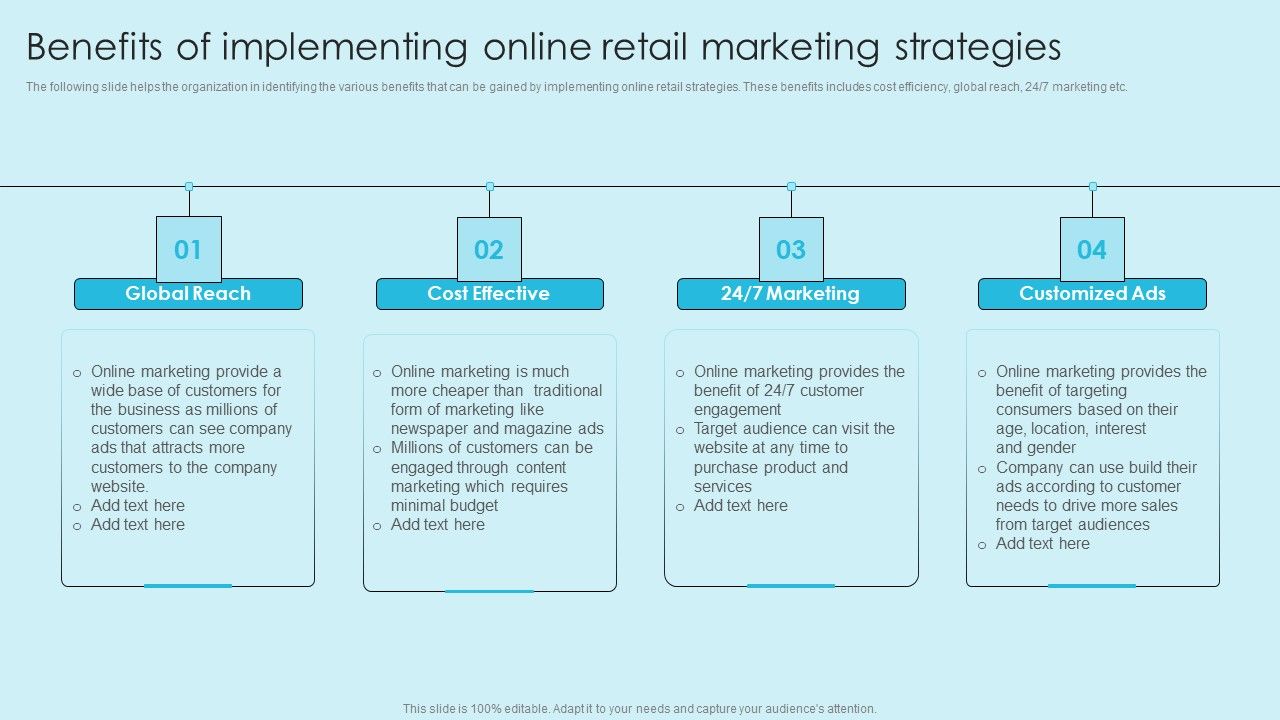 Benefits of implementing online retail marketing strategies

The following slide helps the organization in identifying the various benefits that can be gained by implementing online retail strategies. These benefits includes cost efficiency, global reach, 24/7 marketing etc.

01

Global Reach

o Online marketing provide a wide base of customers for the business as millions of customers can see company ads that attracts more customers to the company website.
o Add text here
o Add text here

02

Cost Effective

o Online marketing is much more cheaper than traditional form of marketing like newspaper and magazine ads
o Millions of customers can be engaged through content marketing which requires minimal budget
o Add text here

03

24/7 Marketing

o Online marketing provides the benefit of 24/7 customer engagement
o Target audience can visit the website at any time to purchase product and services
o Add text here

04

Customized Ads

o Online marketing provides the benefit of targeting consumers based on their age, location, interest and gender
o Company can use build their ads according to customer needs to drive more sales from target audiences
o Add text here

This slide is 100% editable. Adapt it to your needs and capture your audience's attention.